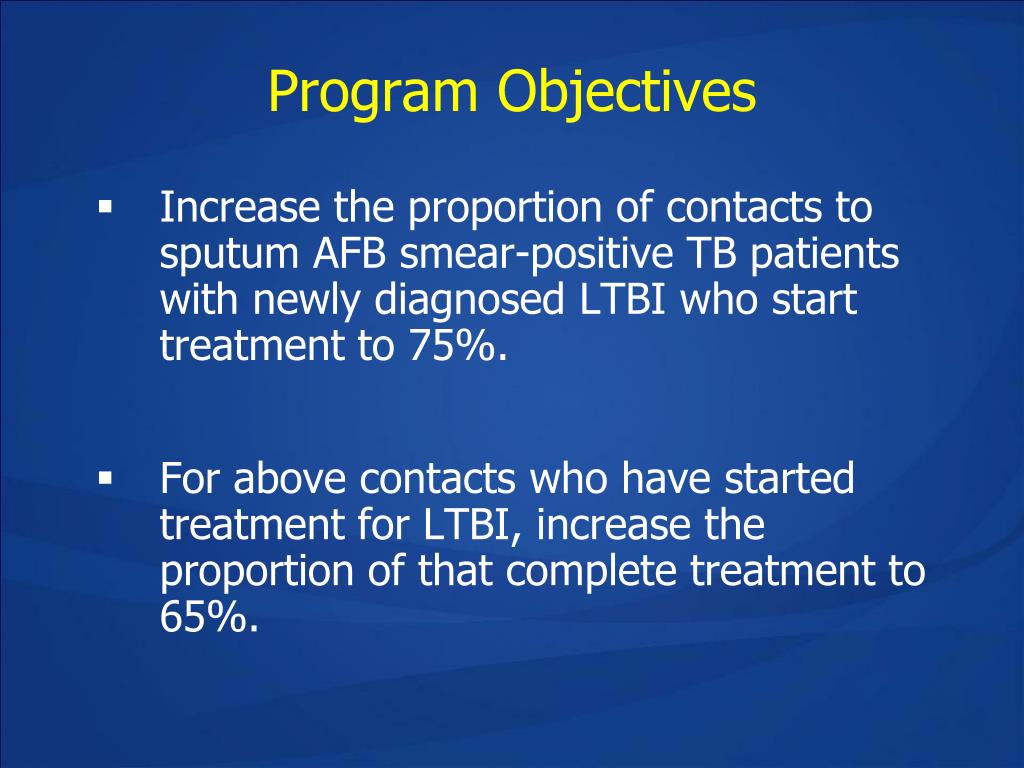 Program Objectives

▪ Increase the proportion of contacts to sputum AFB smear-positive TB patients with newly diagnosed LTBI who start treatment to 75%.

▪ For above contacts who have started treatment for LTBI, increase the proportion of that complete treatment to 65%.